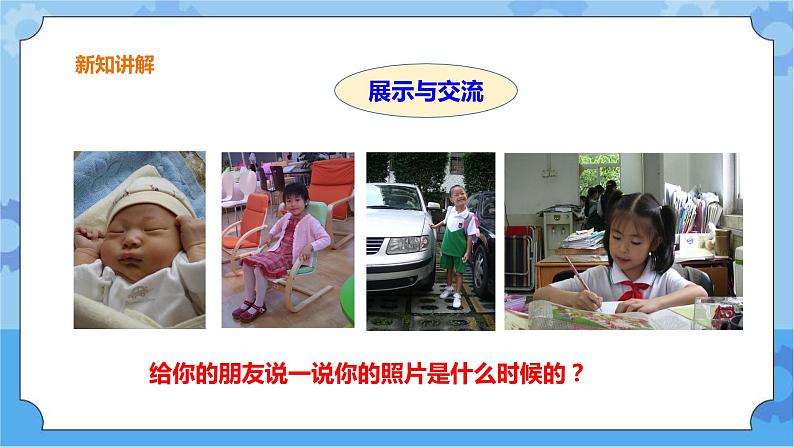 新知讲解

展示与交流

给你的朋友说一说你的照片是什么时候的？